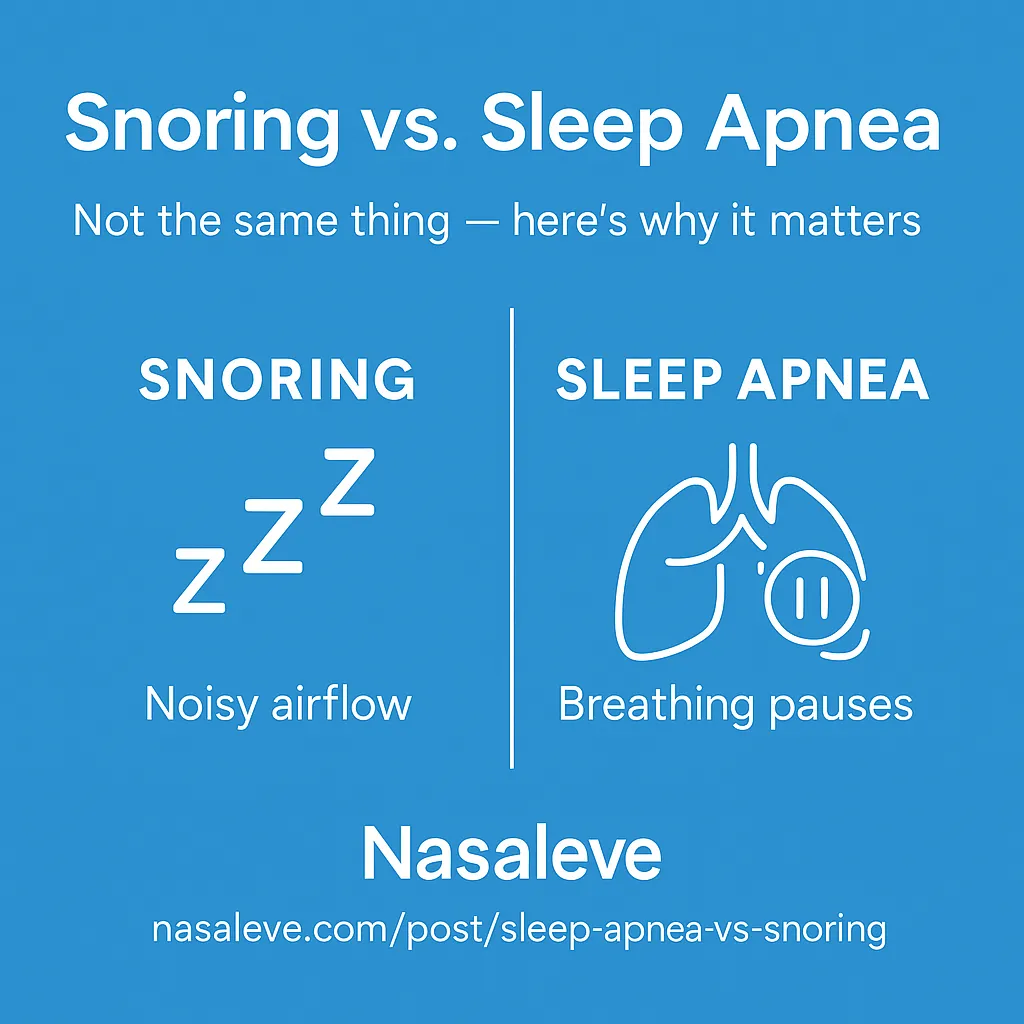 Snoring vs. Sleep Apnea

Not the same thing — here's why it matters

SNORING

z Z Z

Noisy airflow

SLEEP APNEA

Breathing pauses

Nasaleve

nasaleve.com/post/sleep-apnea-vs-snoring